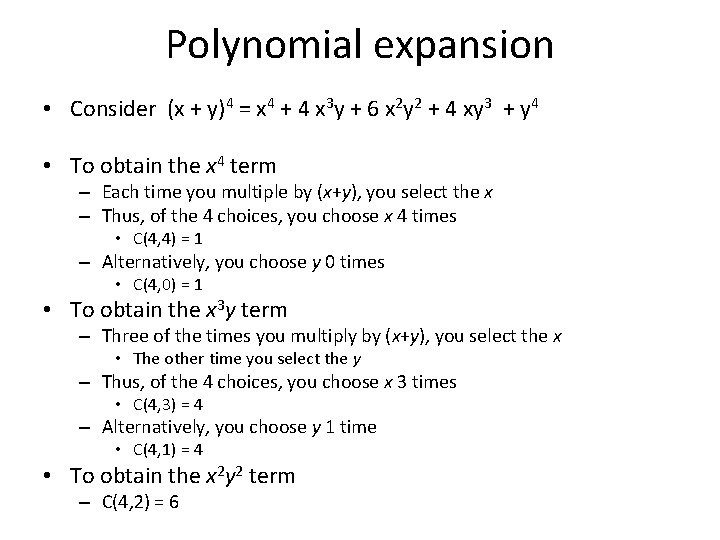 Polynomial expansion

• Consider $(x + y)^4 = x^4 + 4x^3y + 6x^2y^2 + 4xy^3 + y^4$

• To obtain the $x^4$ term
 – Each time you multiple by $(x+y)$, you select the $x$
 – Thus, of the 4 choices, you choose $x$ 4 times
  • $C(4,4) = 1$
 – Alternatively, you choose $y$ 0 times
  • $C(4,0) = 1$
• To obtain the $x^3y$ term
 – Three of the times you multiply by $(x+y)$, you select the $x$
  • The other time you select the $y$
 – Thus, of the 4 choices, you choose $x$ 3 times
  • $C(4,3) = 4$
 – Alternatively, you choose $y$ 1 time
  • $C(4,1) = 4$
• To obtain the $x^2y^2$ term
 – $C(4,2) = 6$